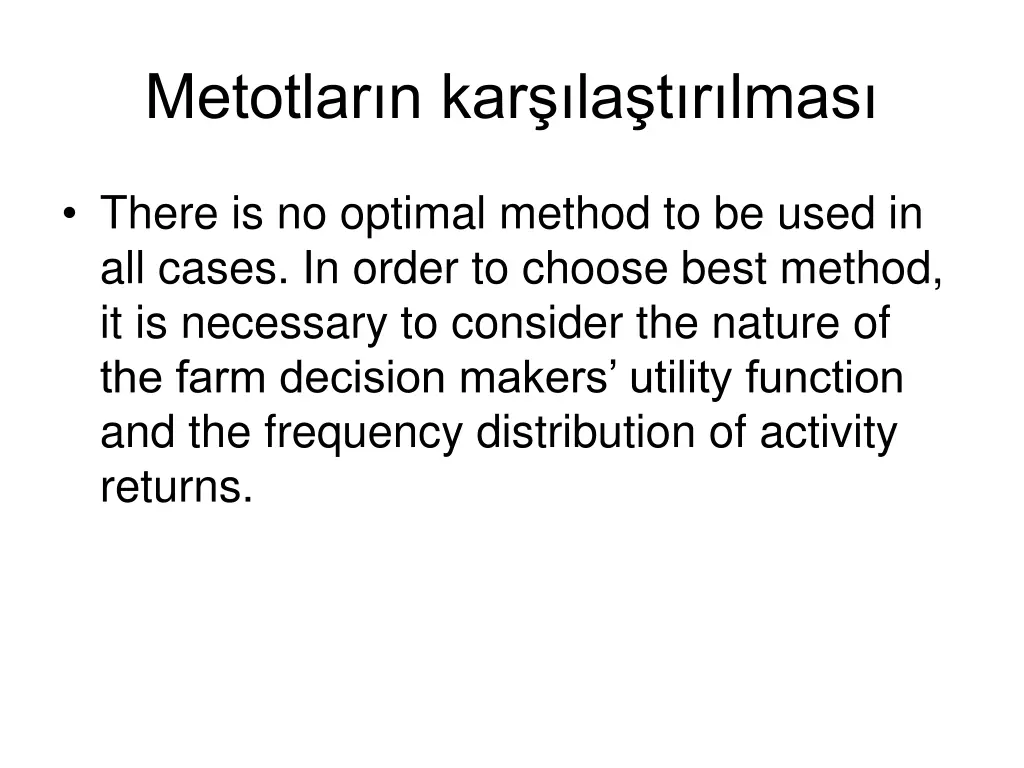 Metotların karşılaştırılması

• There is no optimal method to be used in all cases. In order to choose best method, it is necessary to consider the nature of the farm decision makers’ utility function and the frequency distribution of activity returns.